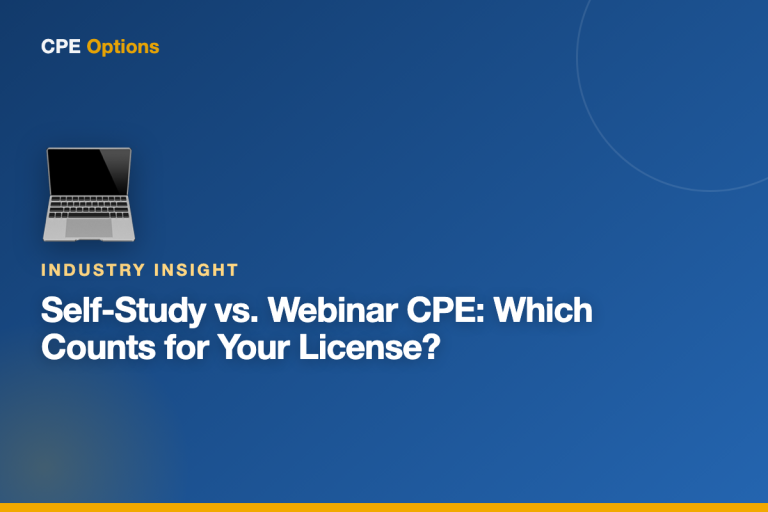 CPE Options

INDUSTRY INSIGHT

Self-Study vs. Webinar CPE: Which Counts for Your License?